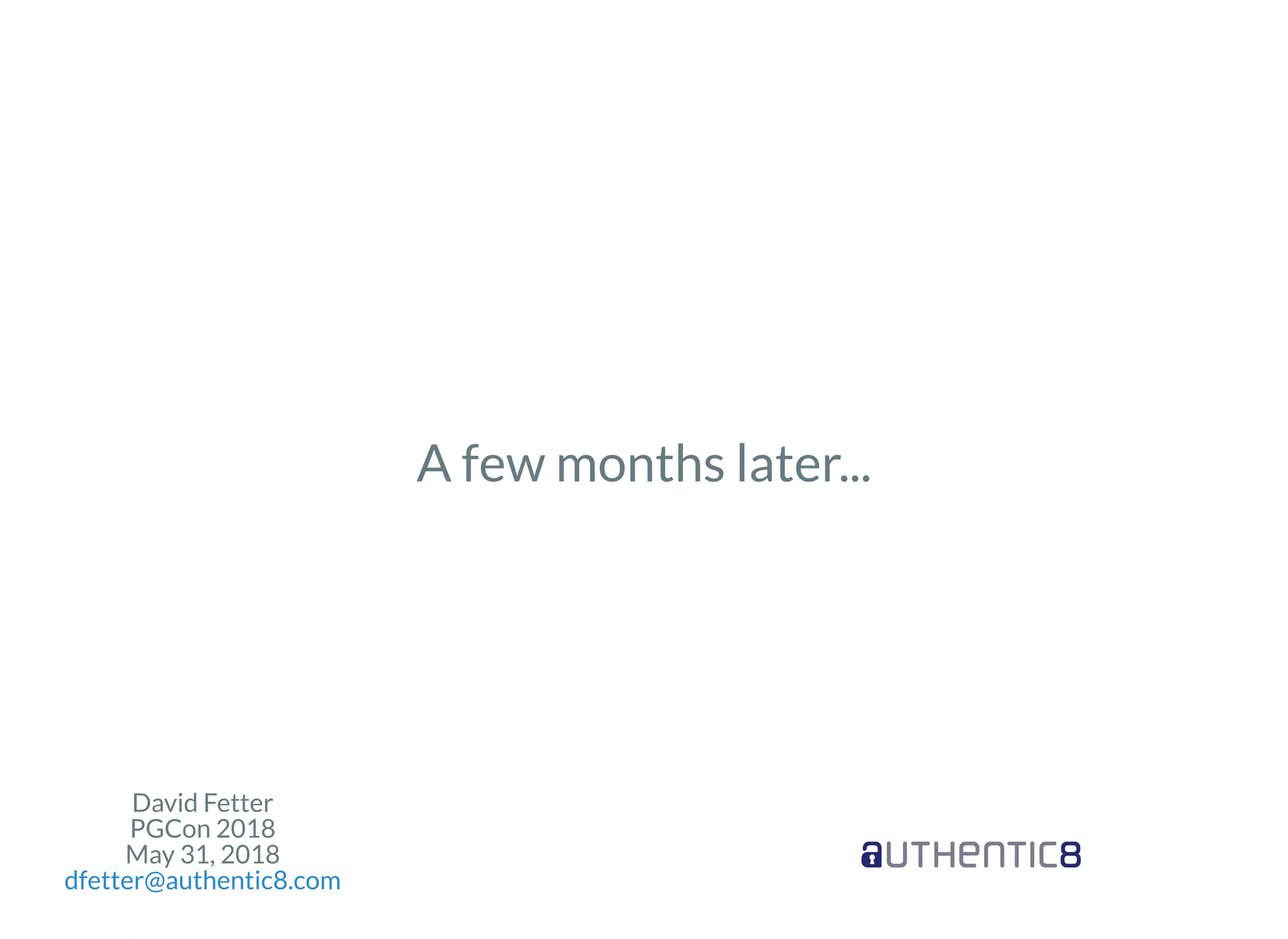 A few months later...

David Fetter
PGCon 2018
May 31, 2018
dfetter@authentic8.com

aUTHENTIC8